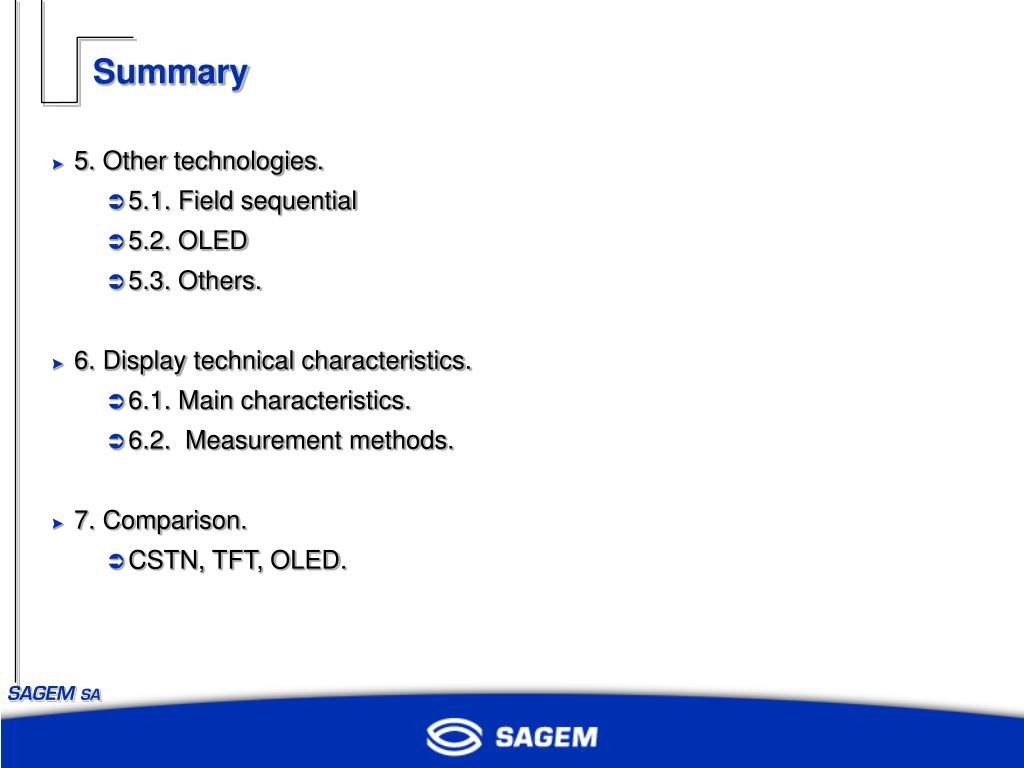 Summary

5. Other technologies.

5.1. Field sequential

5.2. OLED

5.3. Others.

6. Display technical characteristics.

6.1. Main characteristics.

6.2. Measurement methods.

7. Comparison.

CSTN, TFT, OLED.

SAGEM SA

SAGEM